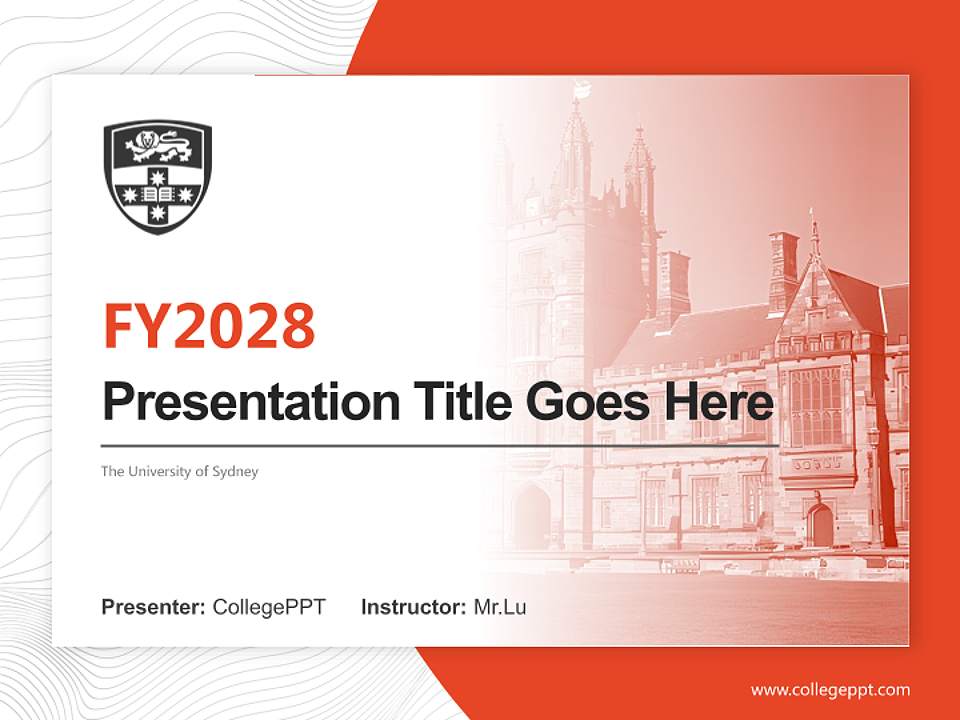 FY2028

Presentation Title Goes Here

The University of Sydney

Presenter: CollegePPT Instructor: Mr.Lu

www.collegeppt.com